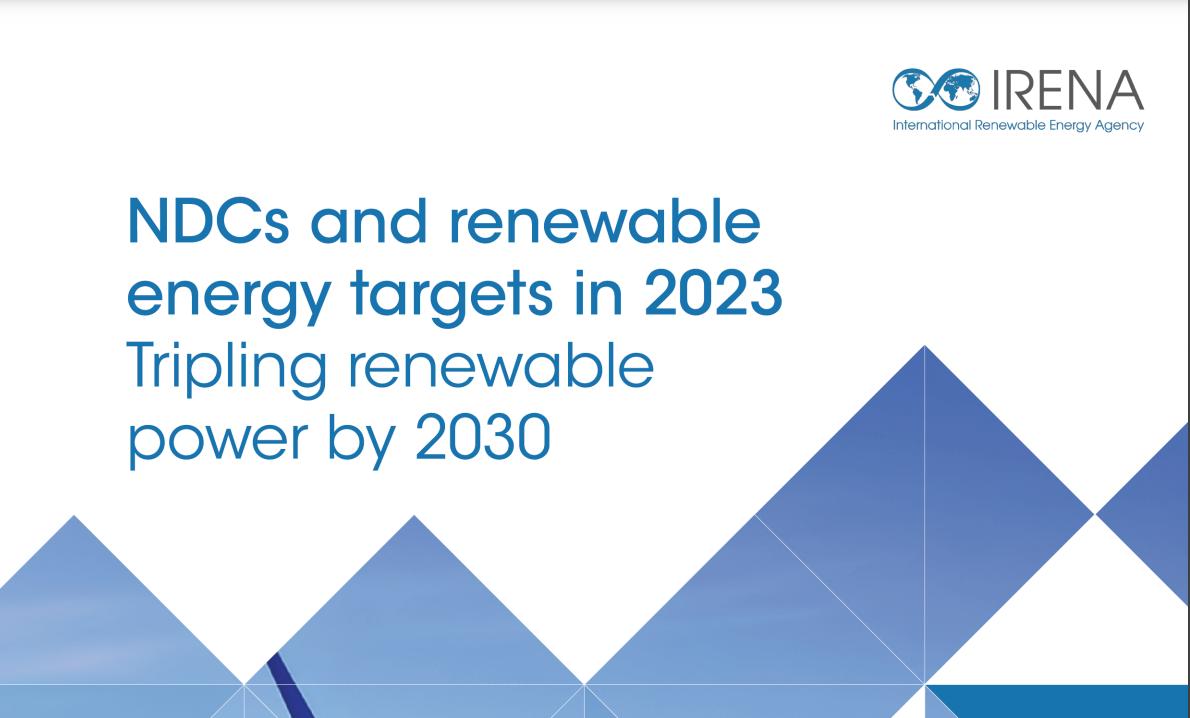 IRENA
International Renewable Energy Agency

NDCs and renewable energy targets in 2023
Tripling renewable power by 2030